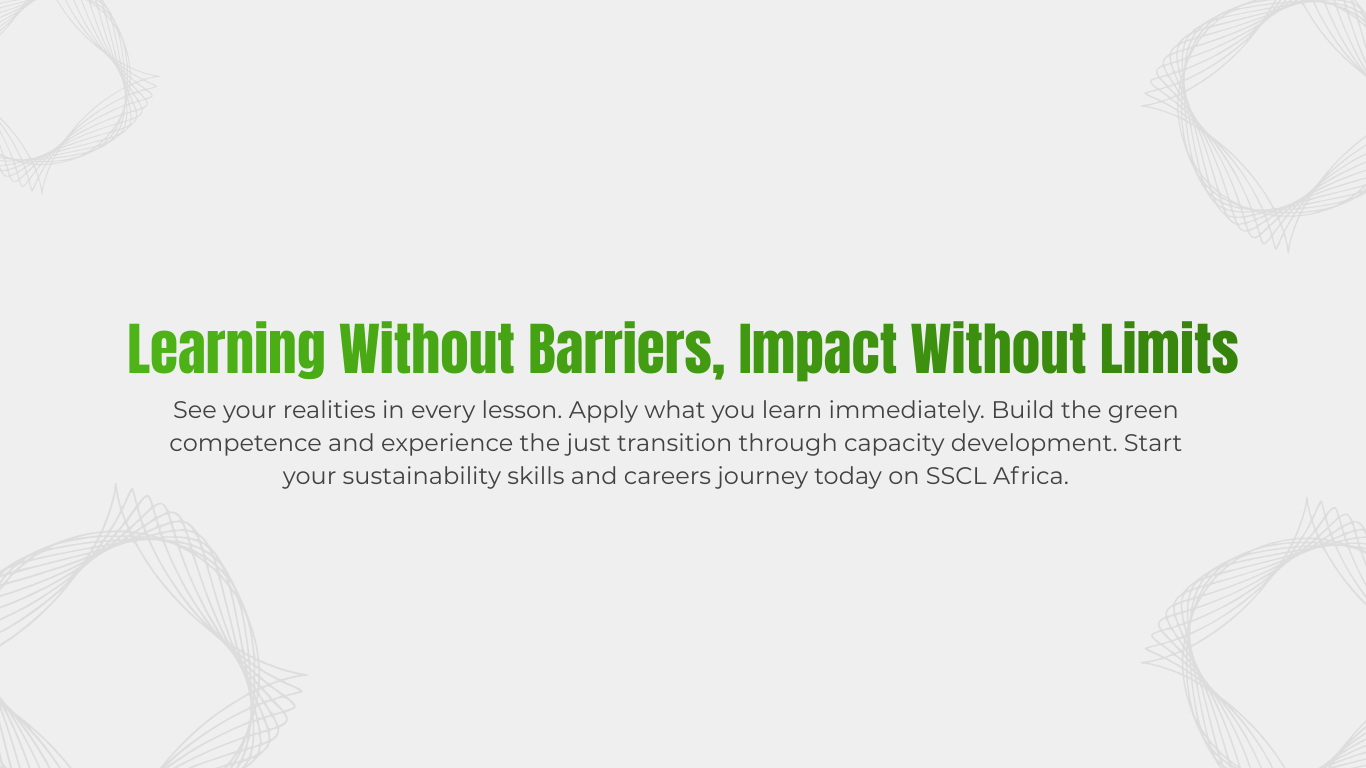 Learning Without Barriers, Impact Without Limits

See your realities in every lesson. Apply what you learn immediately. Build the green competence and experience the just transition through capacity development. Start your sustainability skills and careers journey today on SSCL Africa.